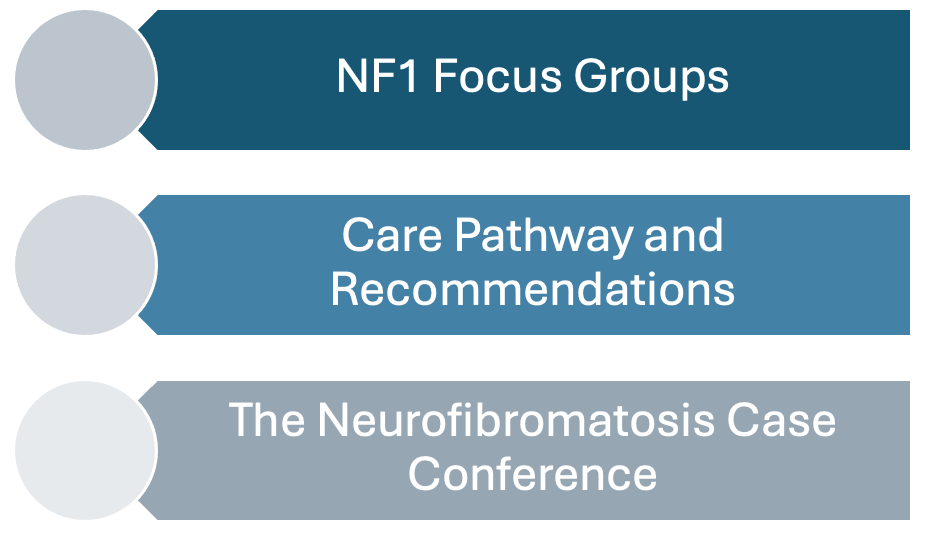 NF1 Focus Groups

Care Pathway and Recommendations

The Neurofibromatosis Case Conference